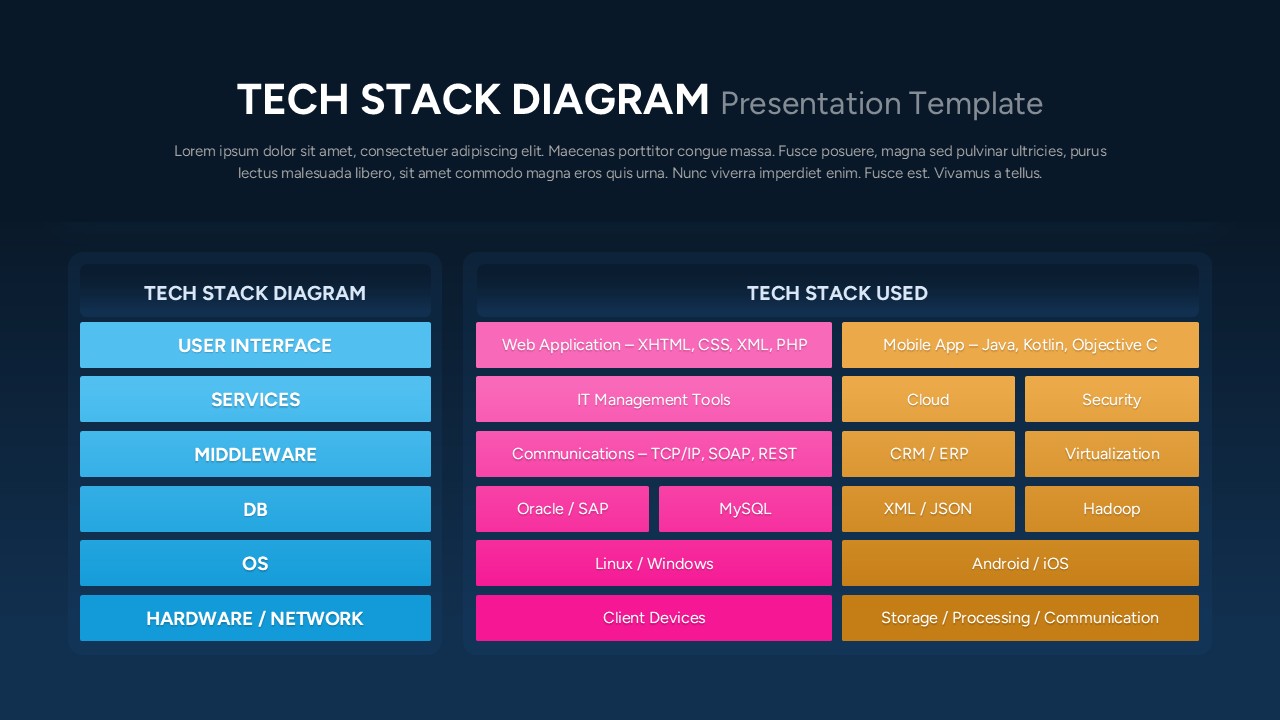 TECH STACK DIAGRAM Presentation Template

Lorem ipsum dolor sit amet, consectetuer adipiscing elit. Maecenas porttitor congue massa. Fusce posuere, magna sed pulvinar ultricies, purus lectus malesuada libero, sit amet commodo magna eros quis urna. Nunc viverra imperdiet enim. Fusce est. Vivamus a tellus.

TECH STACK DIAGRAM

USER INTERFACE

SERVICES

MIDDLEWARE

DB

OS

HARDWARE / NETWORK

TECH STACK USED

Web Application – XHTML, CSS, XML, PHP

Mobile App – Java, Kotlin, Objective C

IT Management Tools

Cloud

Security

Communications – TCP/IP, SOAP, REST

CRM / ERP

Virtualization

Oracle / SAP

MySQL

XML / JSON

Hadoop

Linux / Windows

Android / iOS

Client Devices

Storage / Processing / Communication